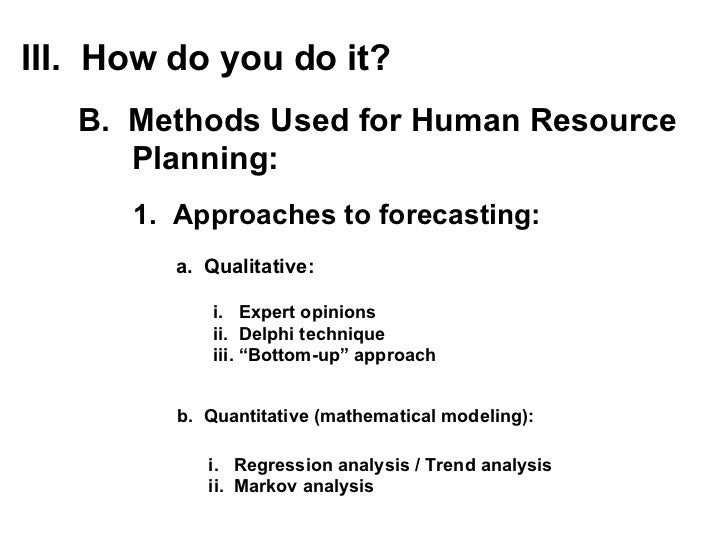 III. How do you do it?

B. Methods Used for Human Resource Planning:

1. Approaches to forecasting:

a. Qualitative:

i. Expert opinions
ii. Delphi technique
iii. “Bottom-up” approach

b. Quantitative (mathematical modeling):

i. Regression analysis / Trend analysis
ii. Markov analysis